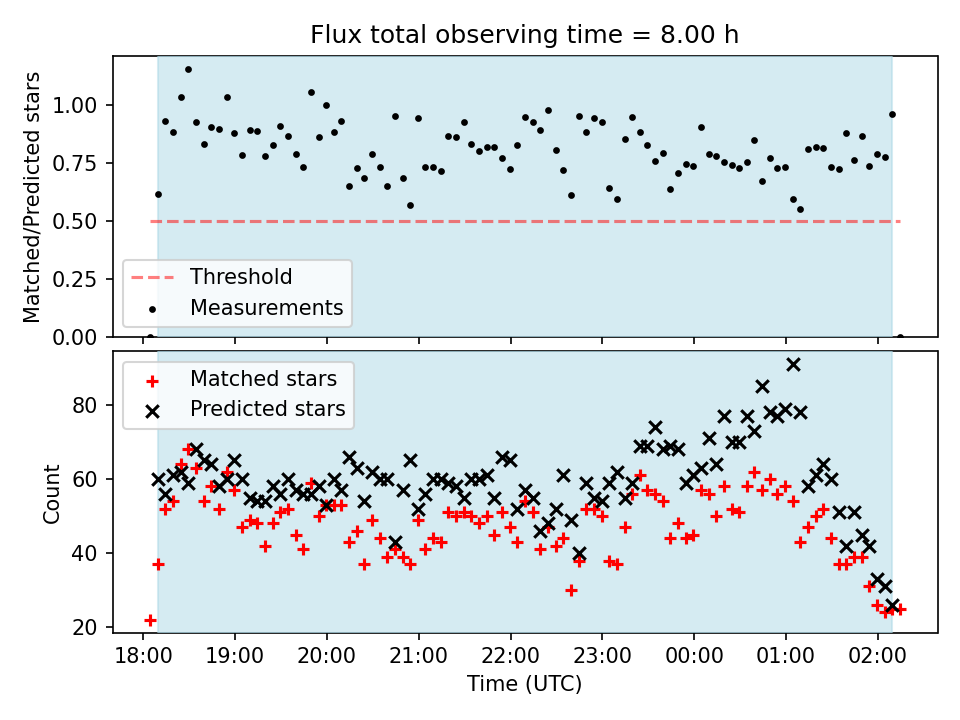 Flux total observing time = 8.00 h

Matched/Predicted stars

1.00
0.75
0.50
0.25
0.00

Threshold
Measurements

Matched stars
Predicted stars

Count

80
60
40
20

18:00
19:00
20:00
21:00
22:00
23:00
00:00
01:00
02:00

Time (UTC)